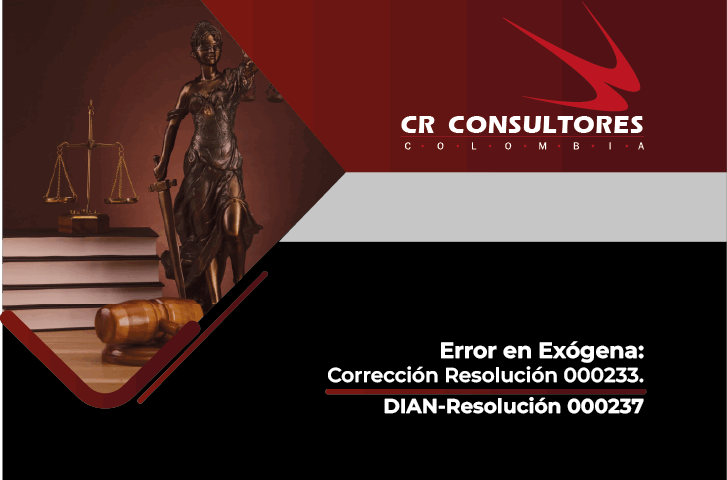 CR CONSULTORES
C O L O M B I A

Error en Exógena:
Corrección Resolución 000233.
DIAN-Resolución 000237